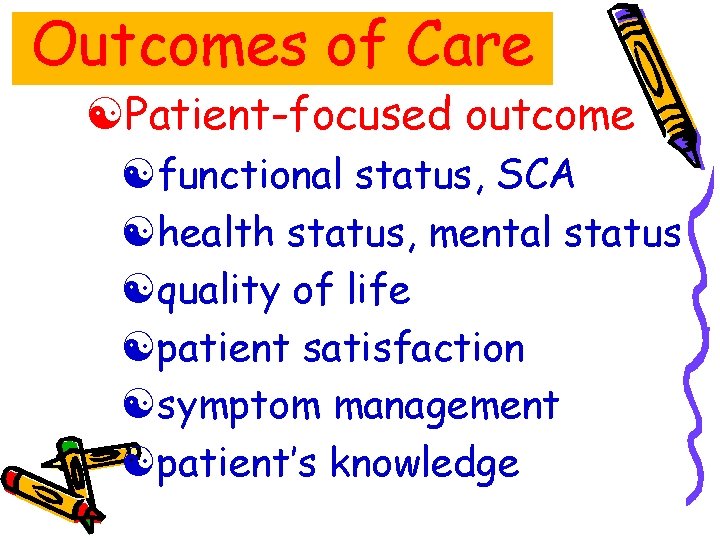 Outcomes of Care

Patient-focused outcome

functional status, SCA

health status, mental status

quality of life

patient satisfaction

symptom management

patient's knowledge